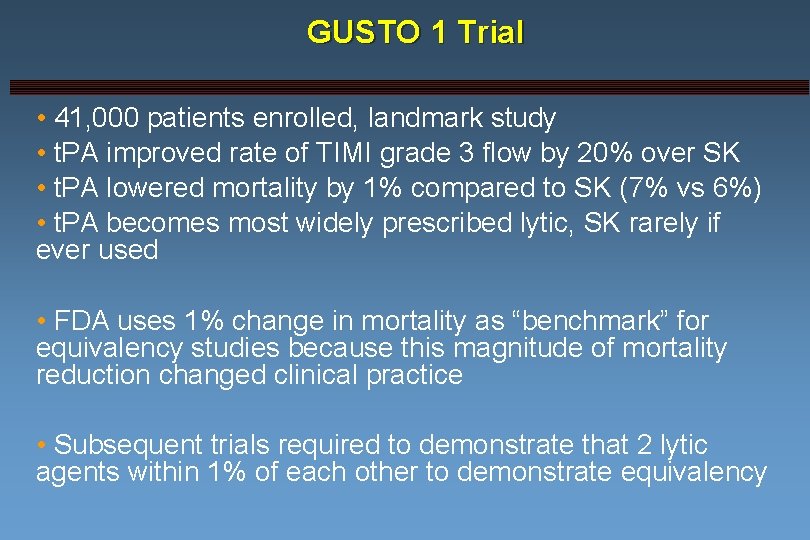 GUSTO 1 Trial

• 41,000 patients enrolled, landmark study
• tPA improved rate of TIMI grade 3 flow by 20% over SK
• tPA lowered mortality by 1% compared to SK (7% vs 6%)
• tPA becomes most widely prescribed lytic, SK rarely if ever used

• FDA uses 1% change in mortality as “benchmark” for equivalency studies because this magnitude of mortality reduction changed clinical practice

• Subsequent trials required to demonstrate that 2 lytic agents within 1% of each other to demonstrate equivalency